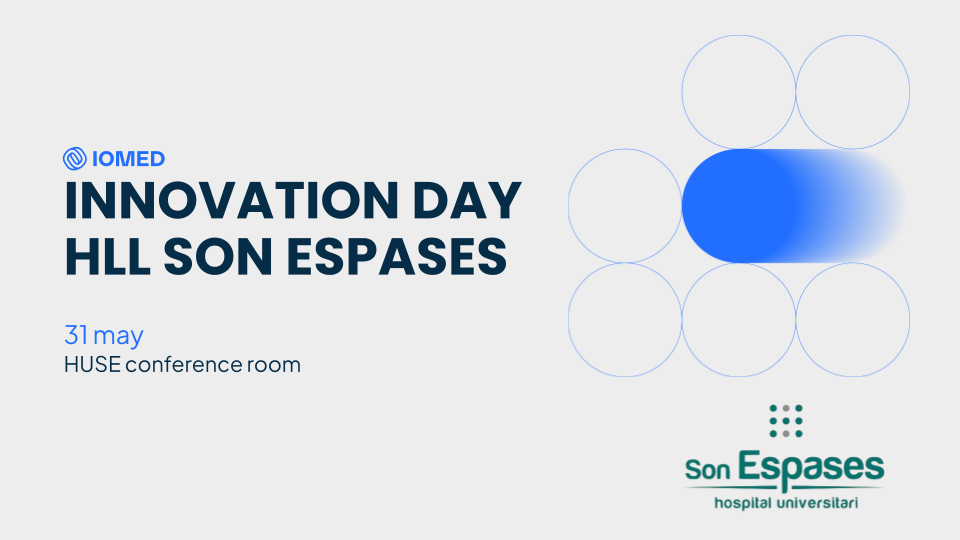 IOMED
INNOVATION DAY
HLL SON ESPASES

31 may
HUSE conference room

Son Espases
hospital universitari